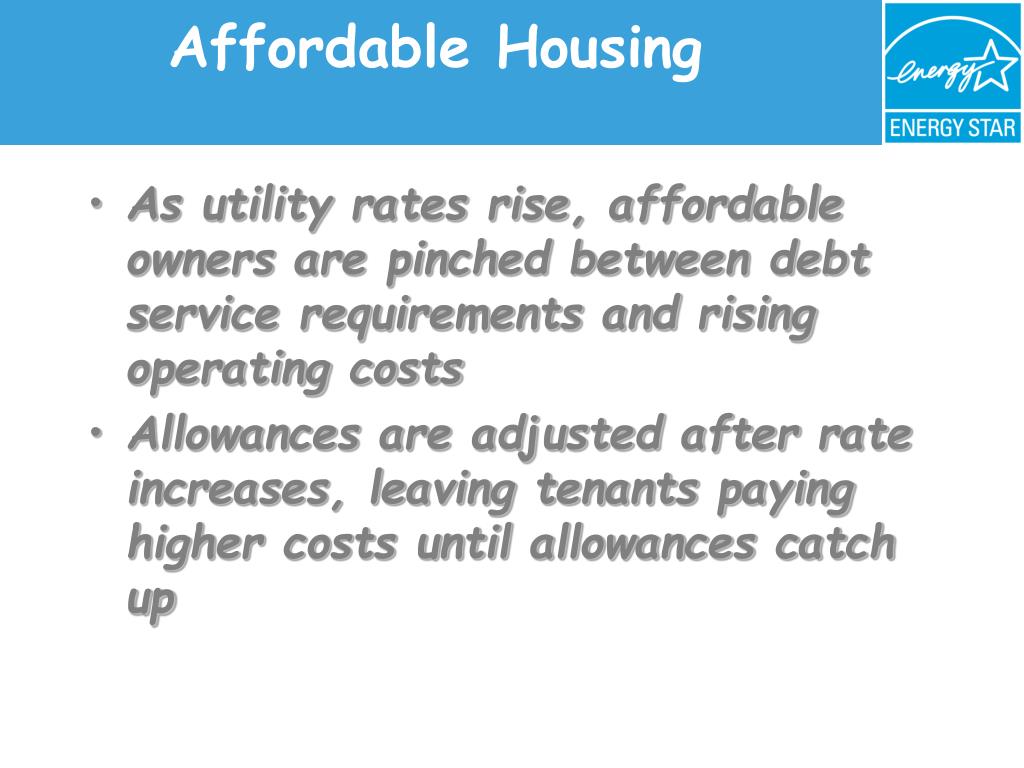 Affordable Housing

energy
ENERGY STAR

• As utility rates rise, affordable owners are pinched between debt service requirements and rising operating costs
• Allowances are adjusted after rate increases, leaving tenants paying higher costs until allowances catch up